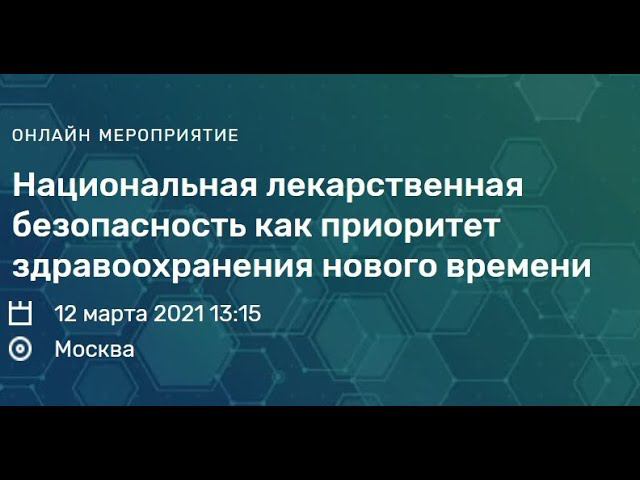 ОНЛАЙН МЕРОПРИЯТИЕ

Национальная лекарственная безопасность как приоритет здравоохранения нового времени

12 марта 2021 13:15

Москва